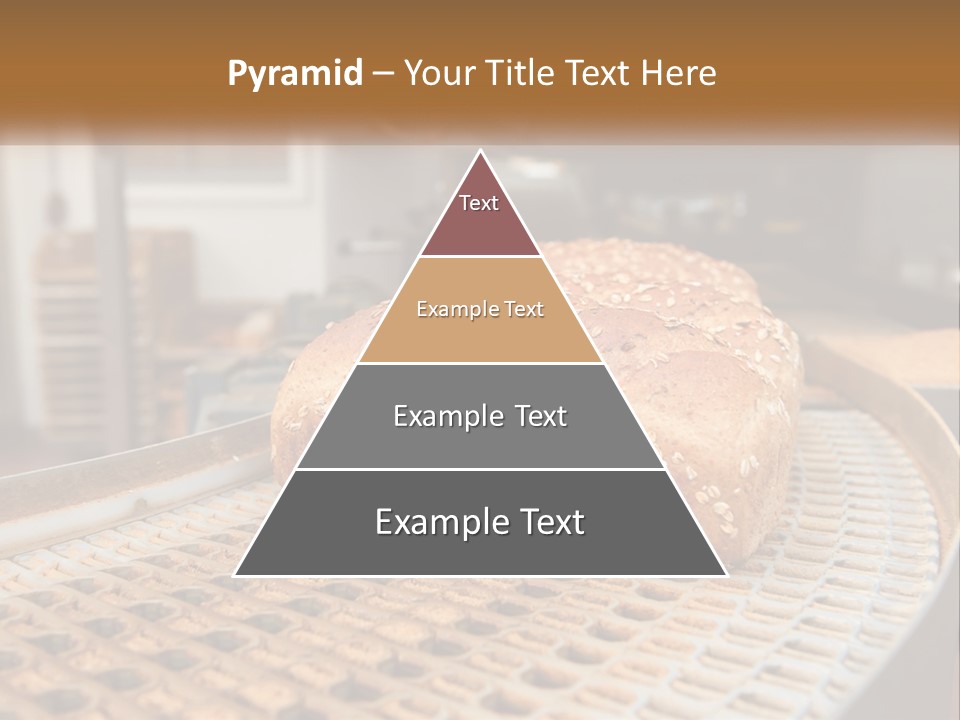 Pyramid – Your Title Text Here

Text

Example Text

Example Text

Example Text